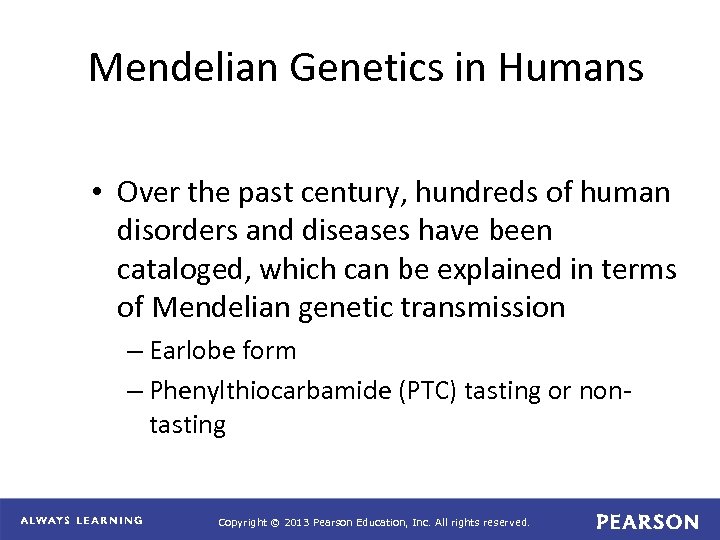 Mendelian Genetics in Humans

• Over the past century, hundreds of human disorders and diseases have been cataloged, which can be explained in terms of Mendelian genetic transmission

– Earlobe form

– Phenylthiocarbamide (PTC) tasting or non-tasting

ALWAYS LEARNING

Copyright © 2013 Pearson Education, Inc. All rights reserved.

PEARSON